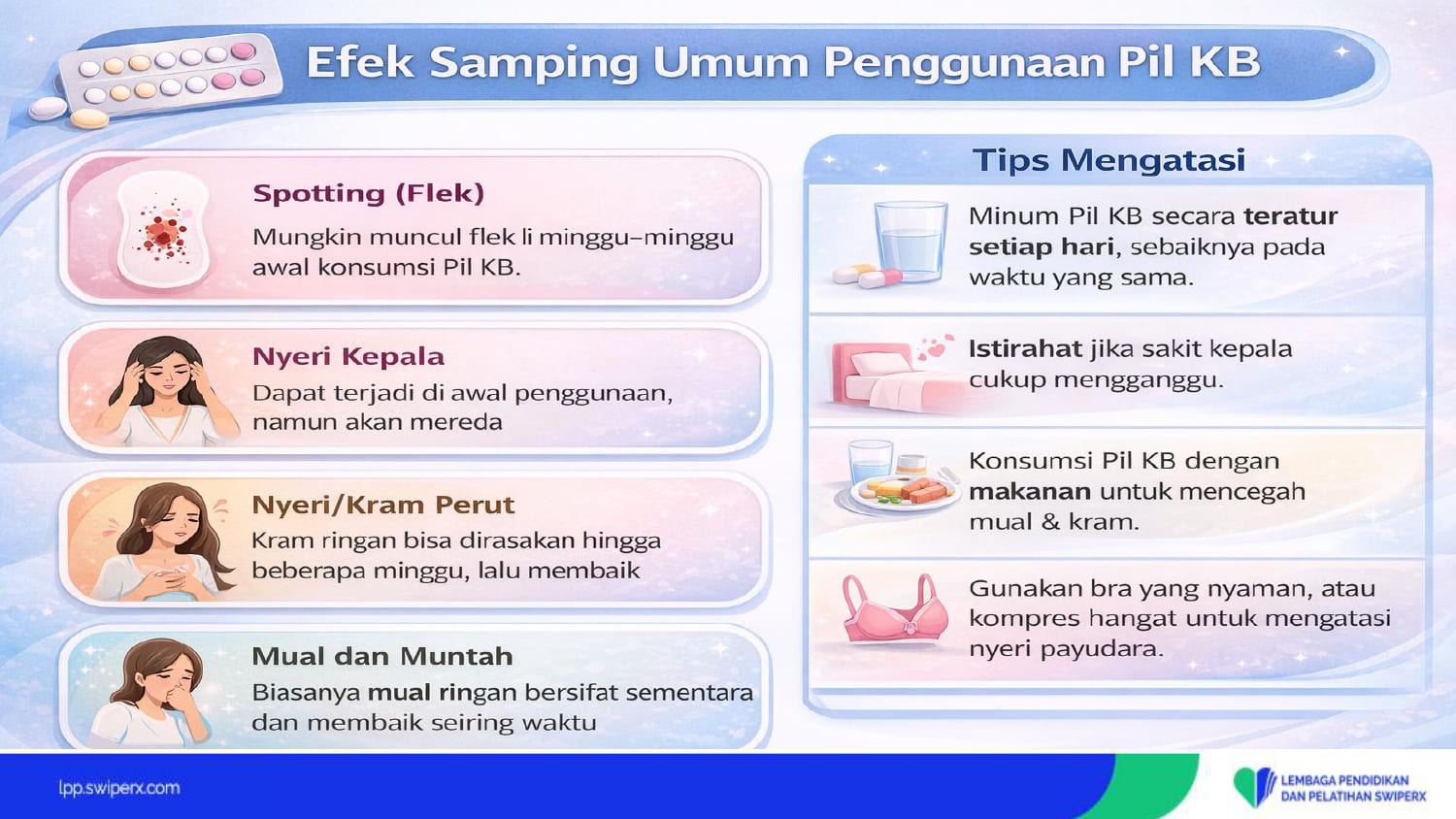 Efek Samping Umum Penggunaan Pil KB

Spotting (Flek)
Mungkin muncul flek li minggu–minggu awal konsumsi Pil KB.

Nyeri Kepala
Dapat terjadi di awal penggunaan, namun akan mereda

Nyeri/Kram Perut
Kram ringan bisa dirasakan hingga beberapa minggu, lalu membaik

Mual dan Muntah
Biasanya mual ringan bersifat sementara dan membaik seiring waktu

Tips Mengatasi

Minum Pil KB secara teratur setiap hari, sebaiknya pada waktu yang sama.

Istirahat jika sakit kepala cukup mengganggu.

Konsumsi Pil KB dengan makanan untuk mencegah mual & kram.

Gunakan bra yang nyaman, atau kompres hangat untuk mengatasi nyeri payudara.

lpp.swiperx.com

LEMBAGA PENDIDIKAN DAN PELATIHAN SWIPERX